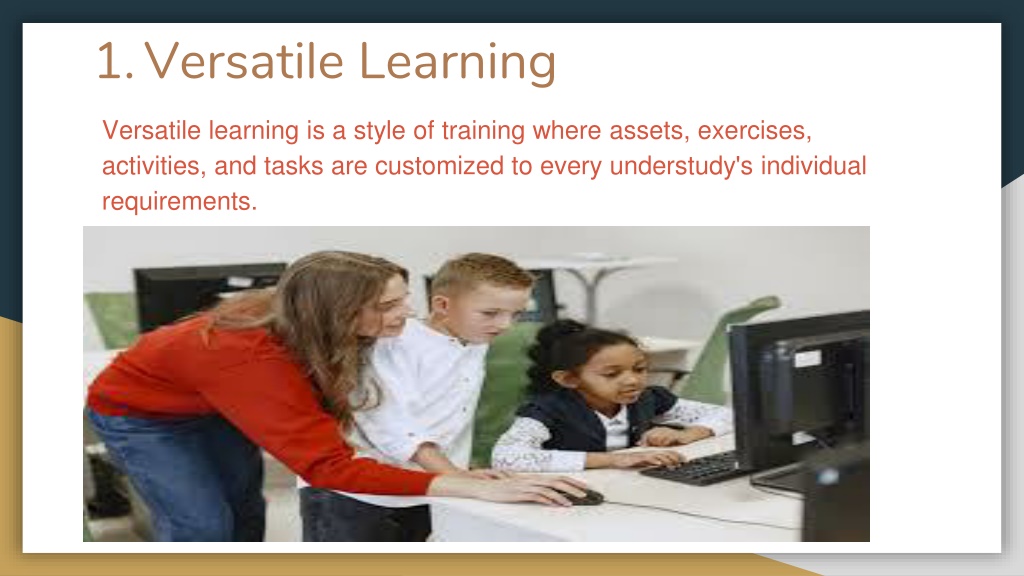 1. Versatile Learning

Versatile learning is a style of training where assets, exercises, activities, and tasks are customized to every understudy's individual requirements.